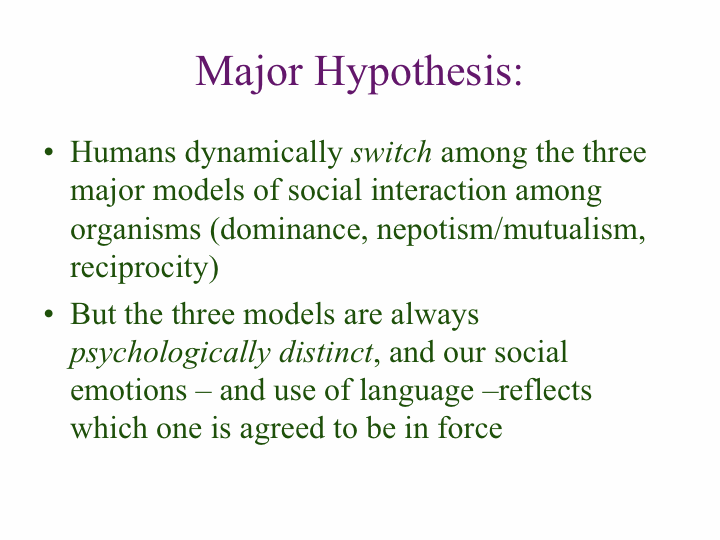 Major Hypothesis:

• Humans dynamically switch among the three major models of social interaction among organisms (dominance, nepotism/mutualism, reciprocity)

• But the three models are always psychologically distinct, and our social emotions – and use of language –reflects which one is agreed to be in force